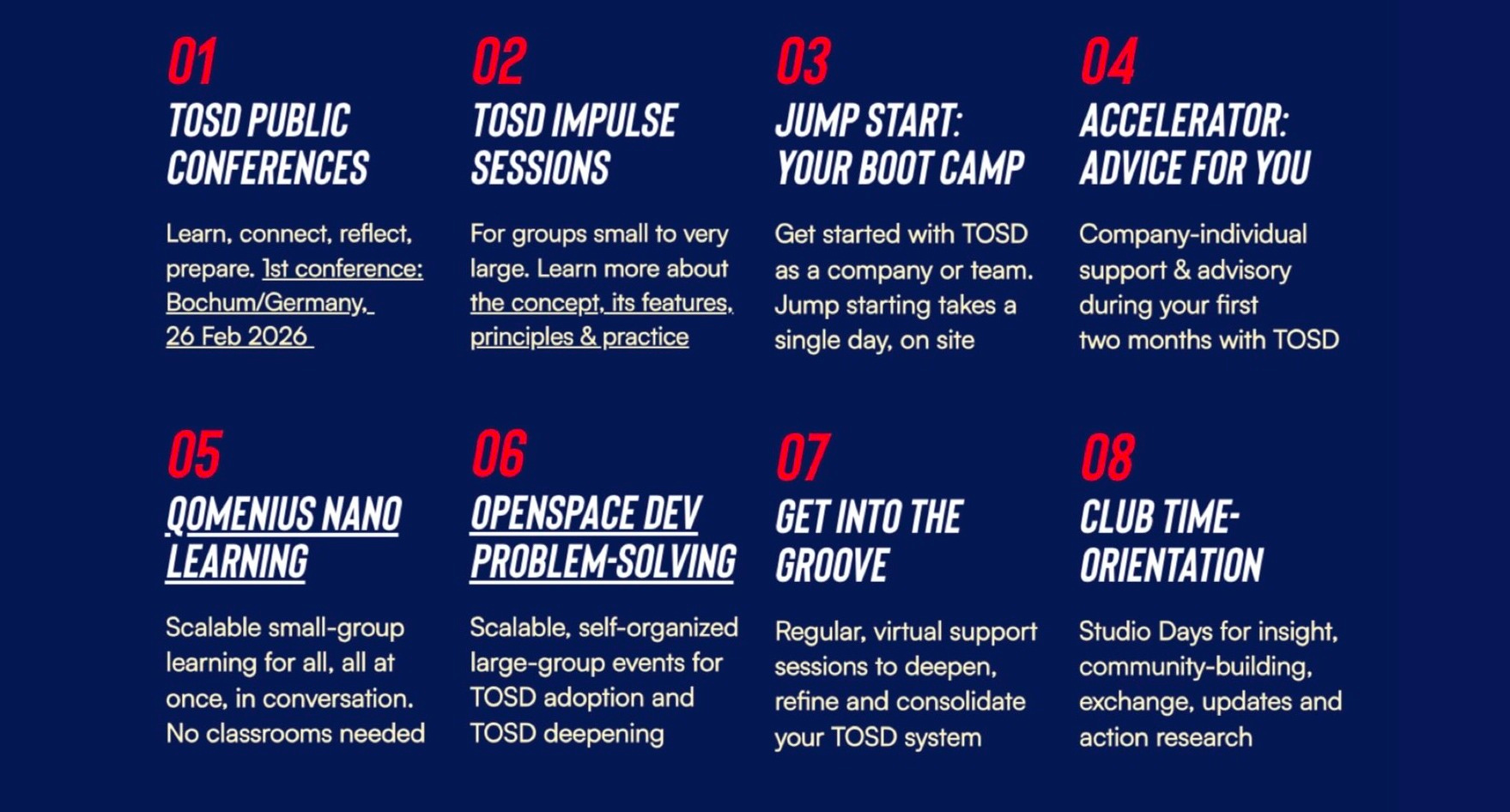 01
TOSD PUBLIC CONFERENCES

Learn, connect, reflect, prepare. 1st conference: Bochum/Germany, 26 Feb 2026

02
TOSD IMPULSE SESSIONS

For groups small to very large. Learn more about the concept, its features, principles & practice

03
JUMP START: YOUR BOOT CAMP

Get started with TOSD as a company or team. Jump starting takes a single day, on site

04
ACCELERATOR: ADVICE FOR YOU

Company-individual support & advisory during your first two months with TOSD

05
QOMENIUS NANO LEARNING

Scalable small-group learning for all, all at once, in conversation. No classrooms needed

06
OPENSPACE DEV PROBLEM-SOLVING

Scalable, self-organized large-group events for TOSD adoption and TOSD deepening

07
GET INTO THE GROOVE

Regular, virtual support sessions to deepen, refine and consolidate your TOSD system

08
CLUB TIME-ORIENTATION

Studio Days for insight, community-building, exchange, updates and action research